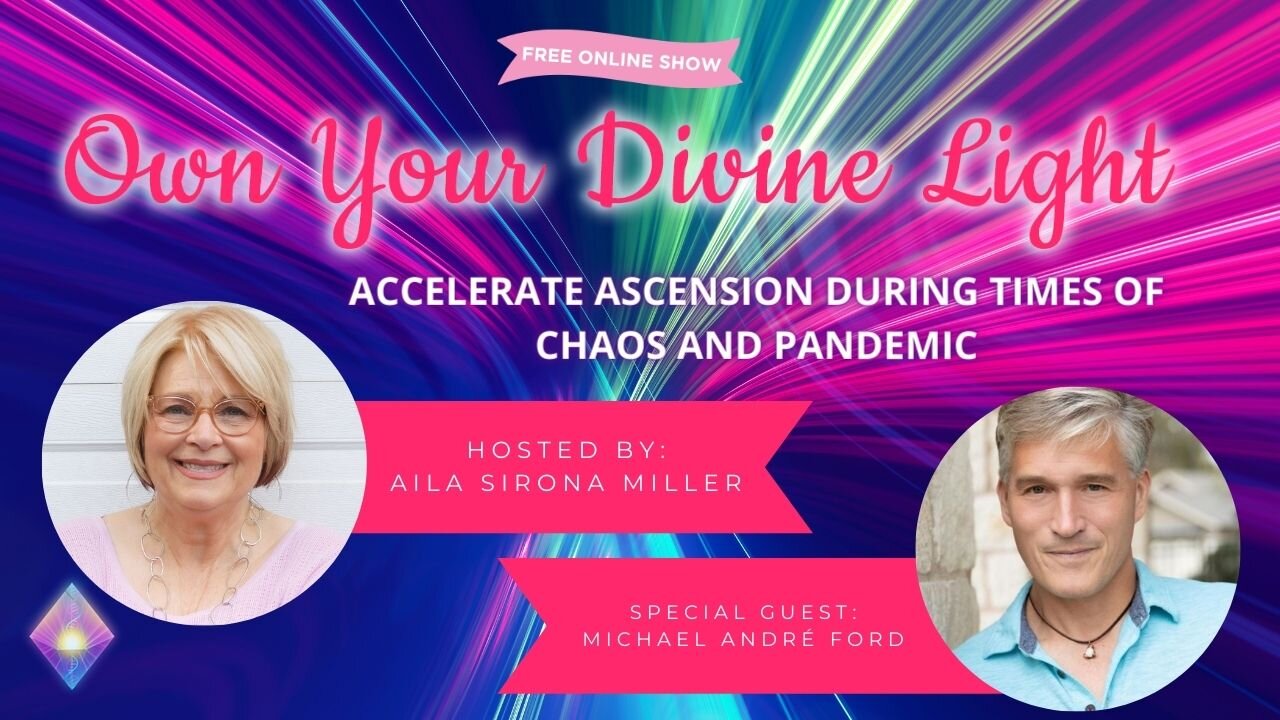 FREE ONLINE SHOW

Own Your Divine Light

ACCELERATE ASCENSION DURING TIMES OF CHAOS AND PANDEMIC

HOSTED BY:
AILA SIRONA MILLER

SPECIAL GUEST:
MICHAEL ANDRÉ FORD